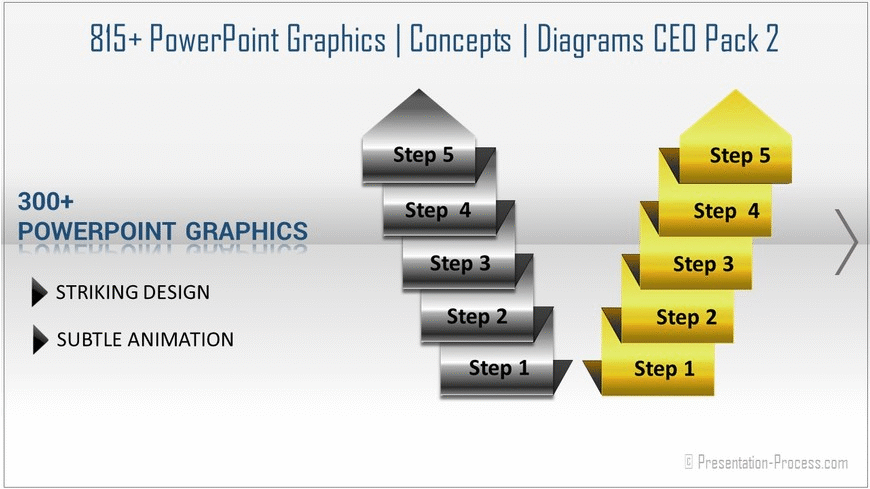 815+ PowerPoint Graphics | Concepts | Diagrams CEO Pack 2

300+
POWERPOINT GRAPHICS

STRIKING DESIGN

SUBTLE ANIMATION

Step 5

Step 4

Step 3

Step 2

Step 1

Step 5

Step 4

Step 3

Step 2

Step 1

© Presentation-Process.com